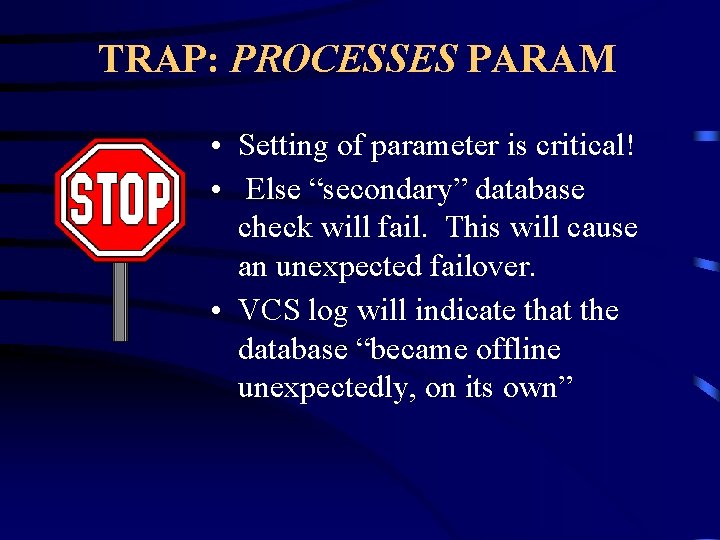 TRAP: PROCESSES PARAM

STOP

• Setting of parameter is critical!
• Else “secondary” database check will fail. This will cause an unexpected failover.
• VCS log will indicate that the database “became offline unexpectedly, on its own”